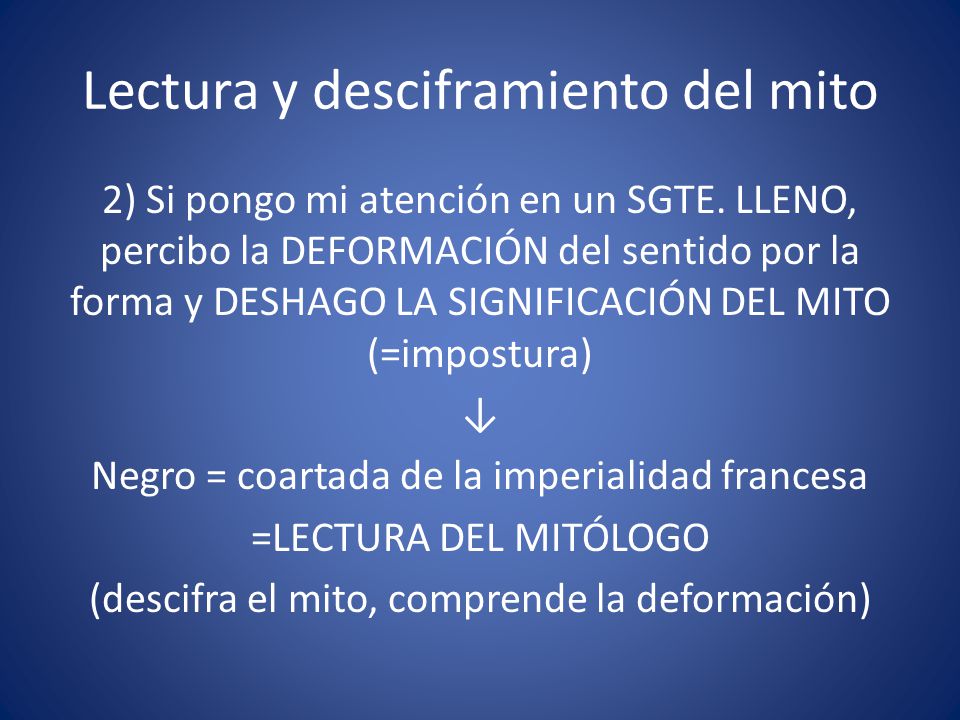 Lectura y desciframiento del mito

2) Si pongo mi atención en un SGTE. LLENO, percibo la DEFORMACIÓN del sentido por la forma y DESHAGO LA SIGNIFICACIÓN DEL MITO (=impostura)

↓

Negro = coartada de la imperialidad francesa

=LECTURA DEL MITÓLOGO

(descifra el mito, comprende la deformación)